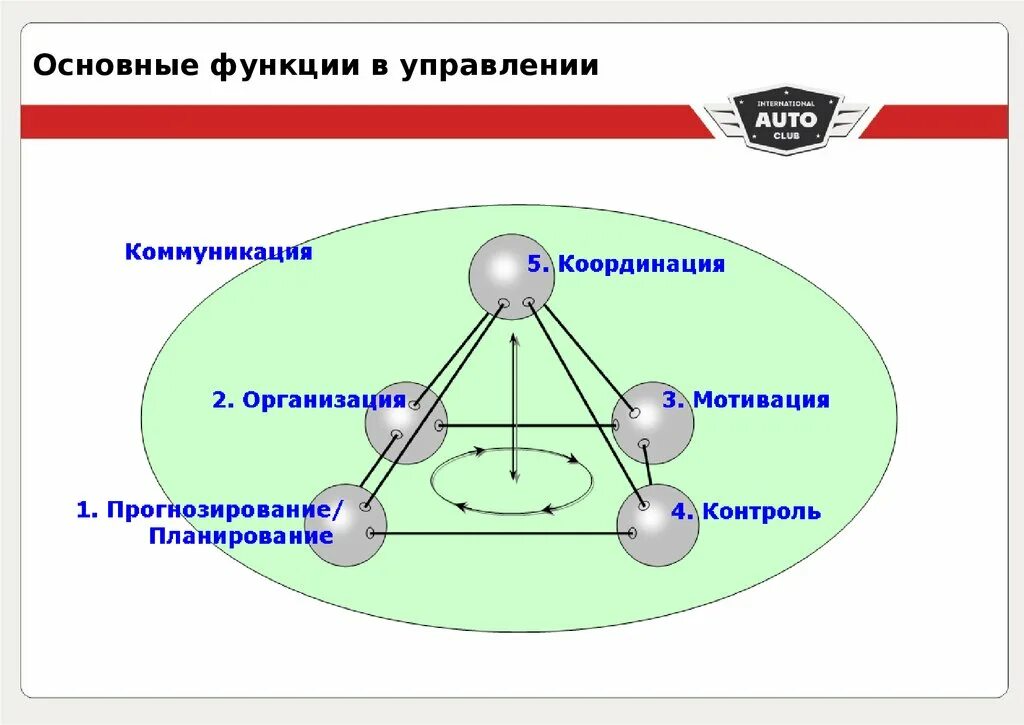 Основные функции в управлении

INTERNATIONAL
AUTO
CLUB

Коммуникация

5. Координация

2. Организация

3. Мотивация

1. Прогнозирование/
Планирование

4. Контроль